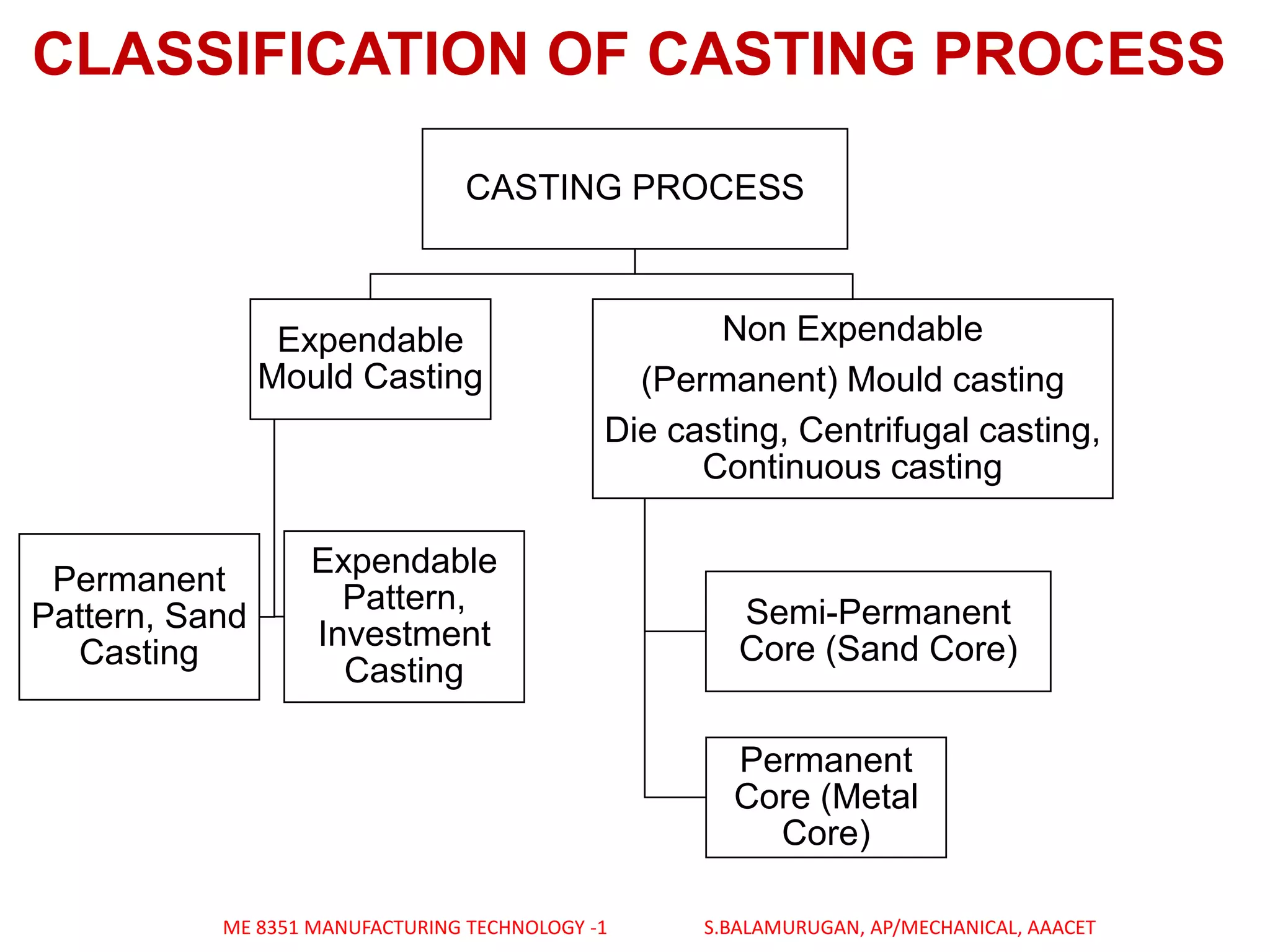 CLASSIFICATION OF CASTING PROCESS

CASTING PROCESS

Expendable Mould Casting

Non Expendable (Permanent) Mould casting Die casting, Centrifugal casting, Continuous casting

Permanent Pattern, Sand Casting

Expendable Pattern, Investment Casting

Semi-Permanent Core (Sand Core)

Permanent Core (Metal Core)

ME 8351 MANUFACTURING TECHNOLOGY -1

S.BALAMURUGAN, AP/MECHANICAL, AAACET